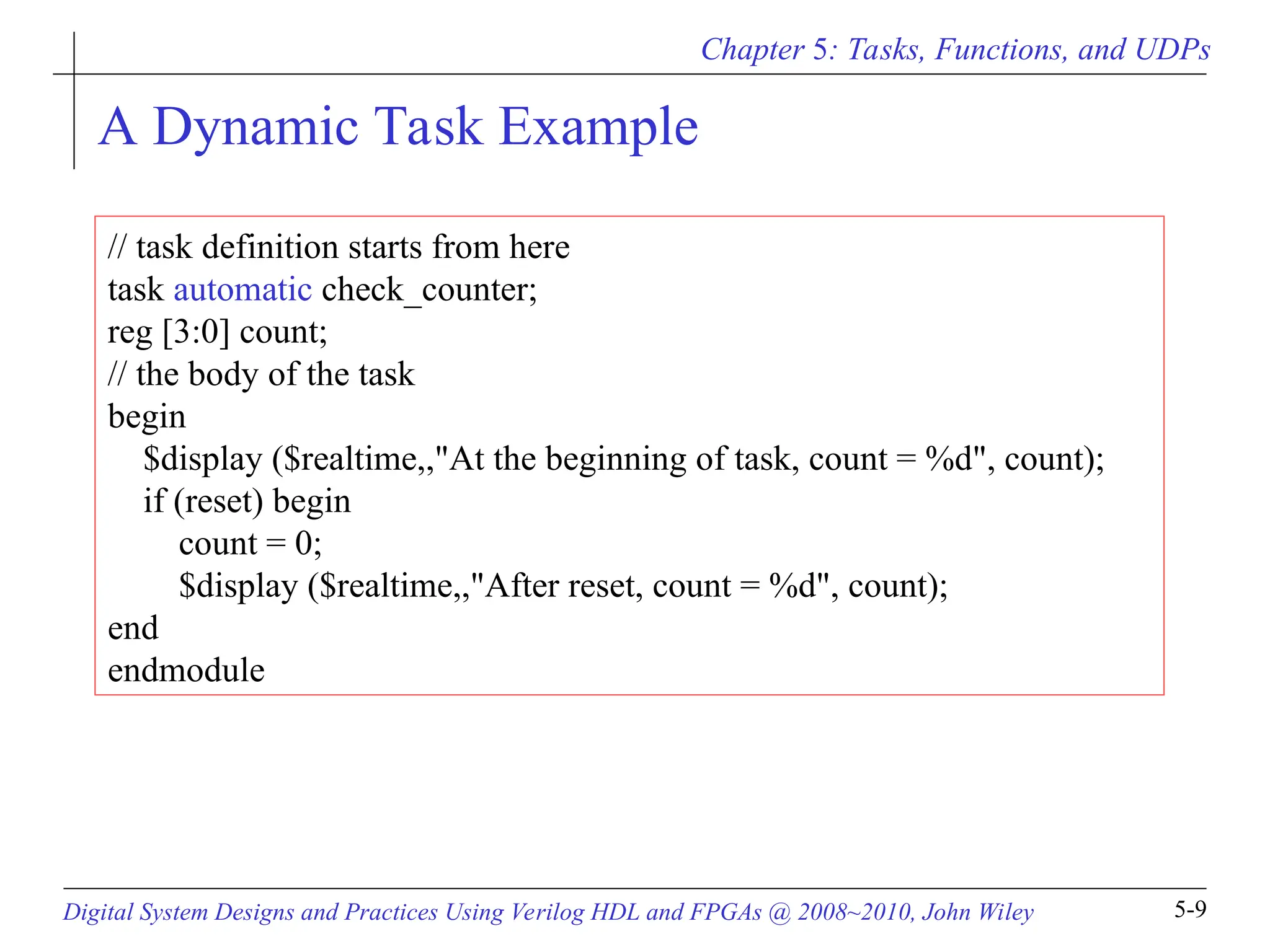 Chapter 5: Tasks, Functions, and UDPs

A Dynamic Task Example

// task definition starts from here
task automatic check_counter;
reg [3:0] count;
// the body of the task
begin
$display ($realtime,,"At the beginning of task, count = %d", count);
if (reset) begin
count = 0;
$display ($realtime,,"After reset, count = %d", count);
end
endmodule

Digital System Designs and Practices Using Verilog HDL and FPGAs @ 2008~2010, John Wiley

5-9